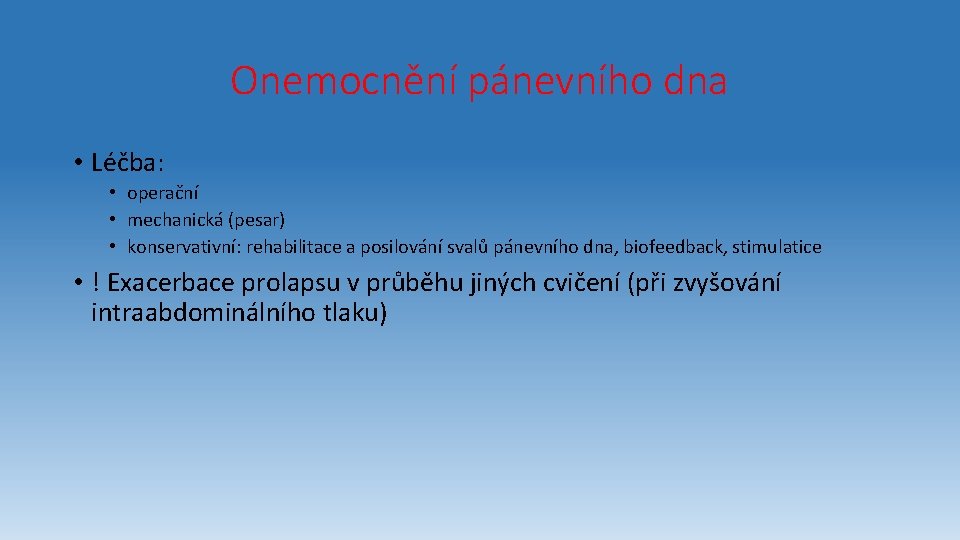 Onemocnění pánevního dna

• Léčba:
 • operační
 • mechanická (pesar)
 • konservativní: rehabilitace a posilování svalů pánevního dna, biofeedback, stimulatice

• ! Exacerbace prolapsu v průběhu jiných cvičení (při zvyšování intraabdominálního tlaku)